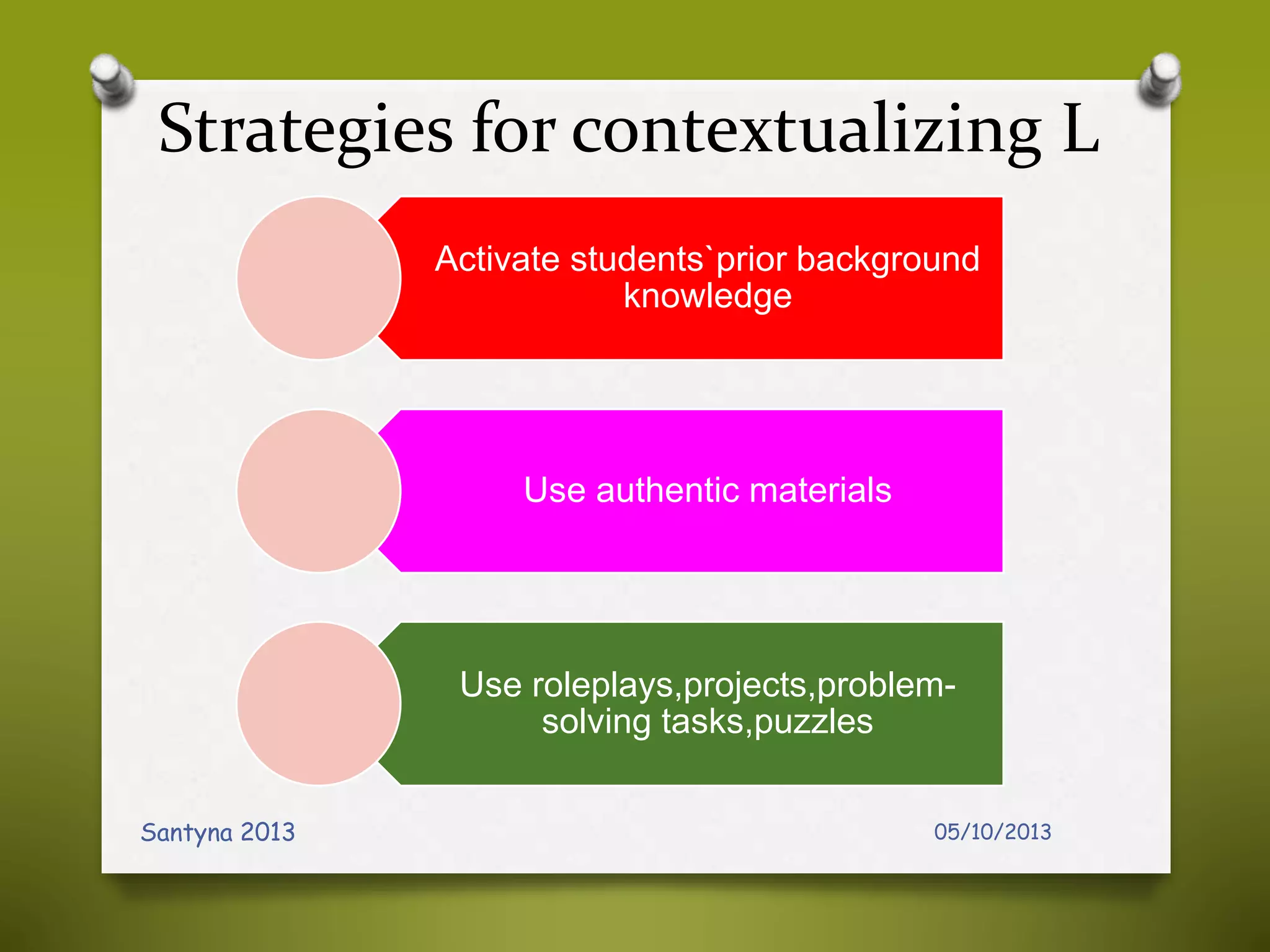 Strategies for contextualizing L

Activate students`prior background knowledge

Use authentic materials

Use roleplays,projects,problem-solving tasks,puzzles

Santyna 2013

05/10/2013